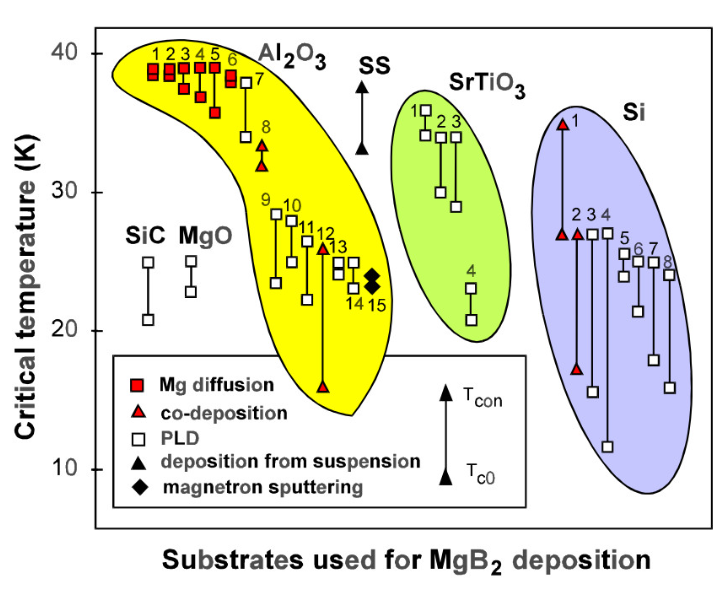 Critical temperature (K)

40
30
20
10

$Al_2O_3$
1 2 3 4 5 6 7
8
9 10 11 12 13
14 15

SS

$SrTiO_3$
1 2 3
4

Si
1
2 3 4 5 6 7 8

SiC MgO

Mg diffusion
co-deposition
PLD
deposition from suspension
magnetron sputtering

$T_{con}$
$T_{c0}$

Substrates used for $MgB_2$ deposition